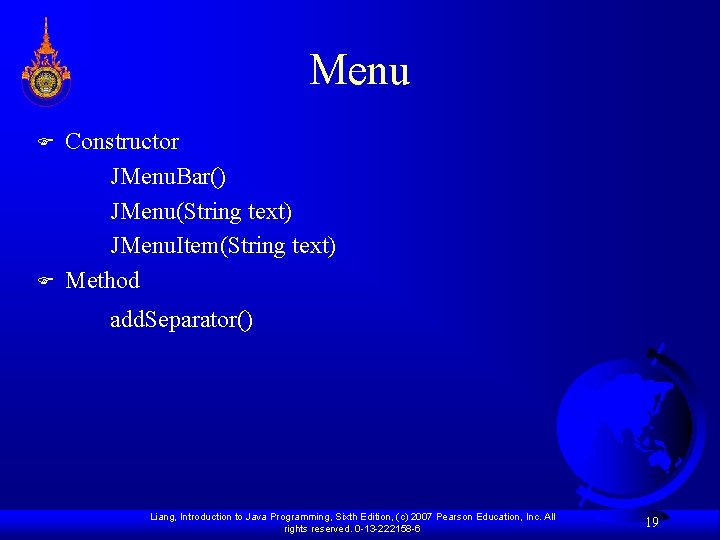 Menu

Constructor

JMenuBar()

JMenu(String text)

JMenuItem(String text)

Method

addSeparator()

Liang, Introduction to Java Programming, Sixth Edition, (c) 2007 Pearson Education, Inc. All rights reserved. 0-13-222158-6

19